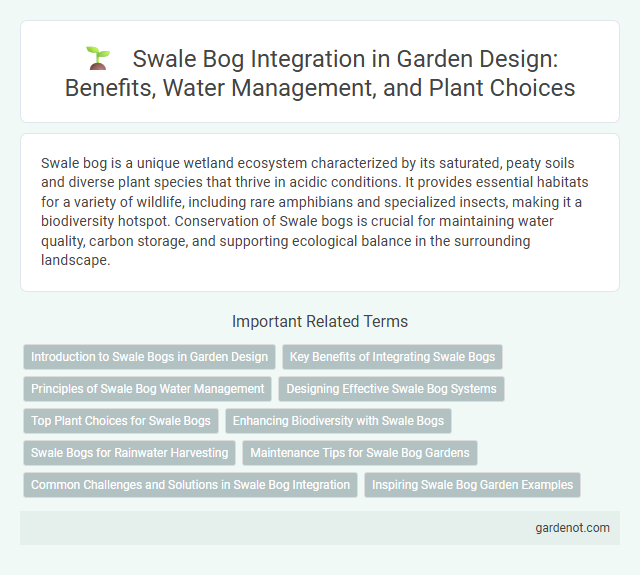 Swale Bog Integration in Garden Design: Benefits, Water Management, and Plant Choices

Swale bog is a unique wetland ecosystem characterized by its saturated, peaty soils and diverse plant species that thrive in acidic conditions. It provides essential habitats for a variety of wildlife, including rare amphibians and specialized insects, making it a biodiversity hotspot. Conservation of Swale bogs is crucial for maintaining water quality, carbon storage, and supporting ecological balance in the surrounding landscape.

Important Related Terms

Introduction to Swale Bogs in Garden Design

Key Benefits of Integrating Swale Bogs

Principles of Swale Bog Water Management

Designing Effective Swale Bog Systems

Top Plant Choices for Swale Bogs

Enhancing Biodiversity with Swale Bogs

Swale Bogs for Rainwater Harvesting

Maintenance Tips for Swale Bog Gardens

Common Challenges and Solutions in Swale Bog Integration

Inspiring Swale Bog Garden Examples

gardenot.com